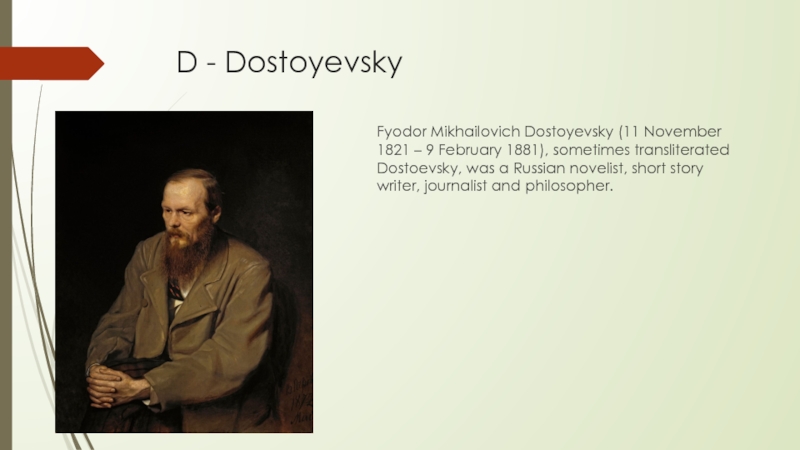 D - Dostoyevsky

Fyodor Mikhailovich Dostoyevsky (11 November 1821 – 9 February 1881), sometimes transliterated Dostoevsky, was a Russian novelist, short story writer, journalist and philosopher.